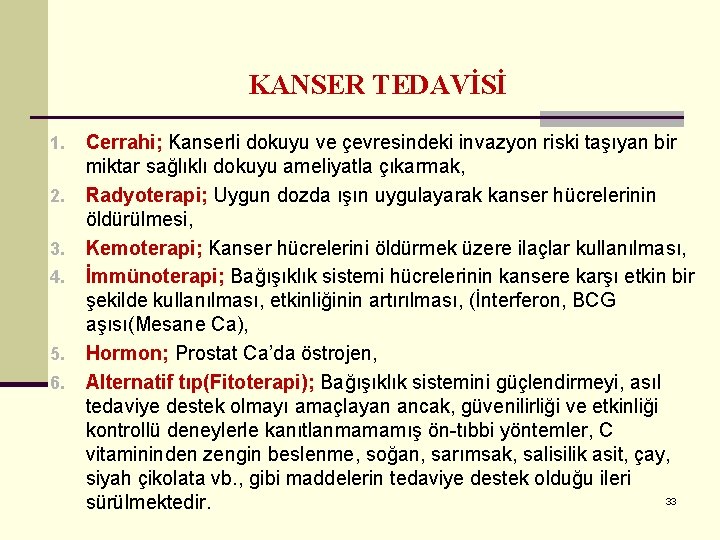 KANSER TEDAVİSİ

1. Cerrahi; Kanserli dokuyu ve çevresindeki invazyon riski taşıyan bir miktar sağlıklı dokuyu ameliyatla çıkarmak,

2. Radyoterapi; Uygun dozda ışın uygulayarak kanser hücrelerinin öldürülmesi,

3. Kemoterapi; Kanser hücrelerini öldürmek üzere ilaçlar kullanılması,

4. İmmünoterapi; Bağışıklık sistemi hücrelerinin kansere karşı etkin bir şekilde kullanılması, etkinliğinin artırılması, (İnterferon, BCG aşısı(Mesane Ca),

5. Hormon; Prostat Ca'da östrojen,

6. Alternatif tıp(Fitoterapi); Bağışıklık sistemini güçlendirmeyi, asıl tedaviye destek olmayı amaçlayan ancak, güvenilirliği ve etkinliği kontrollü deneylerle kanıtlanmamamış ön-tıbbi yöntemler, C vitamininden zengin beslenme, soğan, sarımsak, salisilik asit, çay, siyah çikolata vb., gibi maddelerin tedaviye destek olduğu ileri sürülmektedir.

33